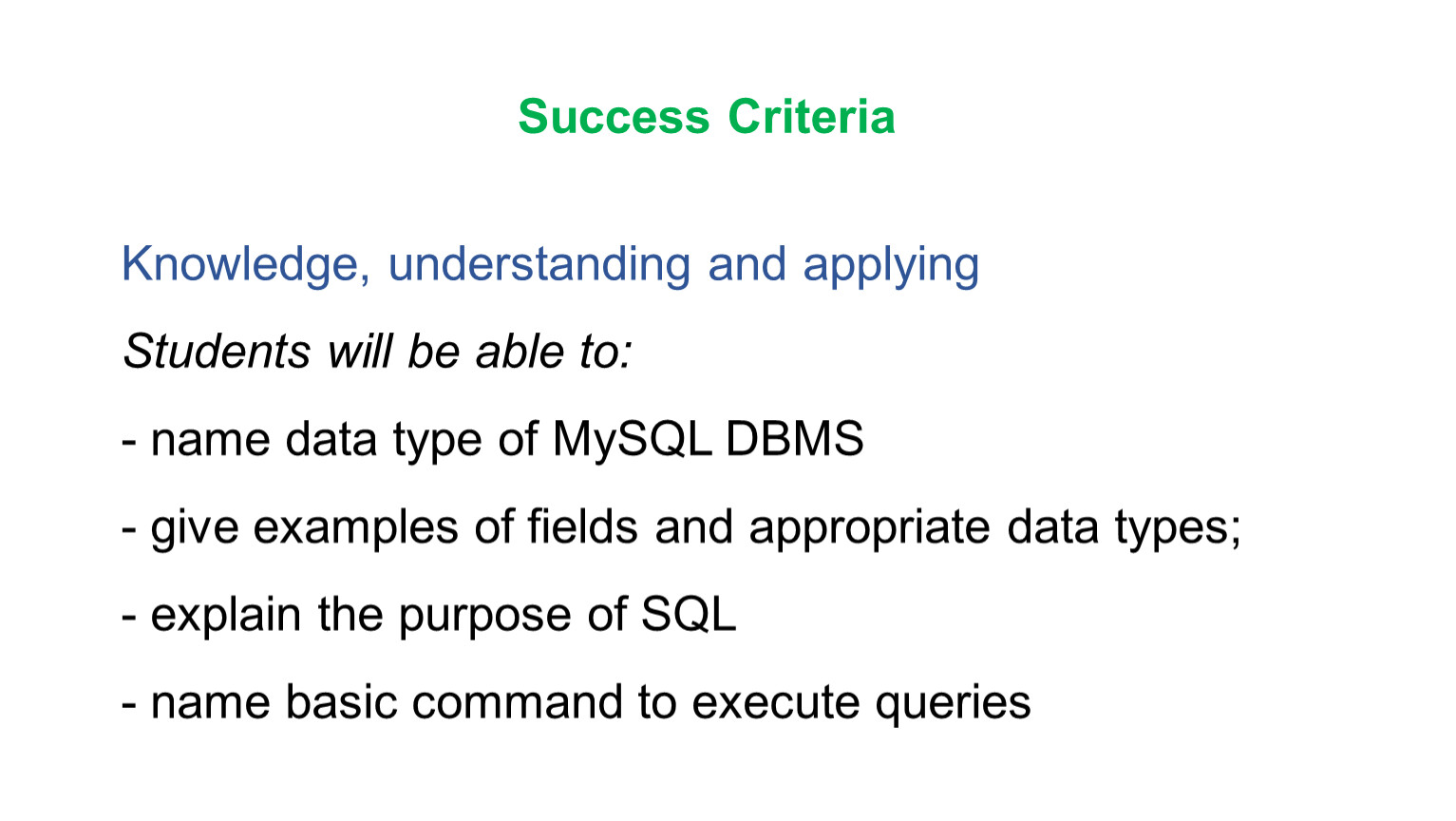 Success Criteria

Knowledge, understanding and applying

Students will be able to:

- name data type of MySQL DBMS

- give examples of fields and appropriate data types;

- explain the purpose of SQL

- name basic command to execute queries